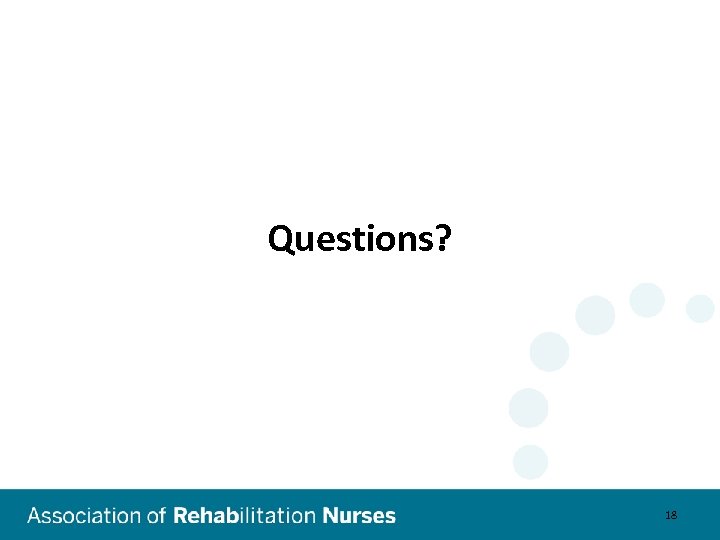 Questions?

Association of Rehabilitation Nurses

18